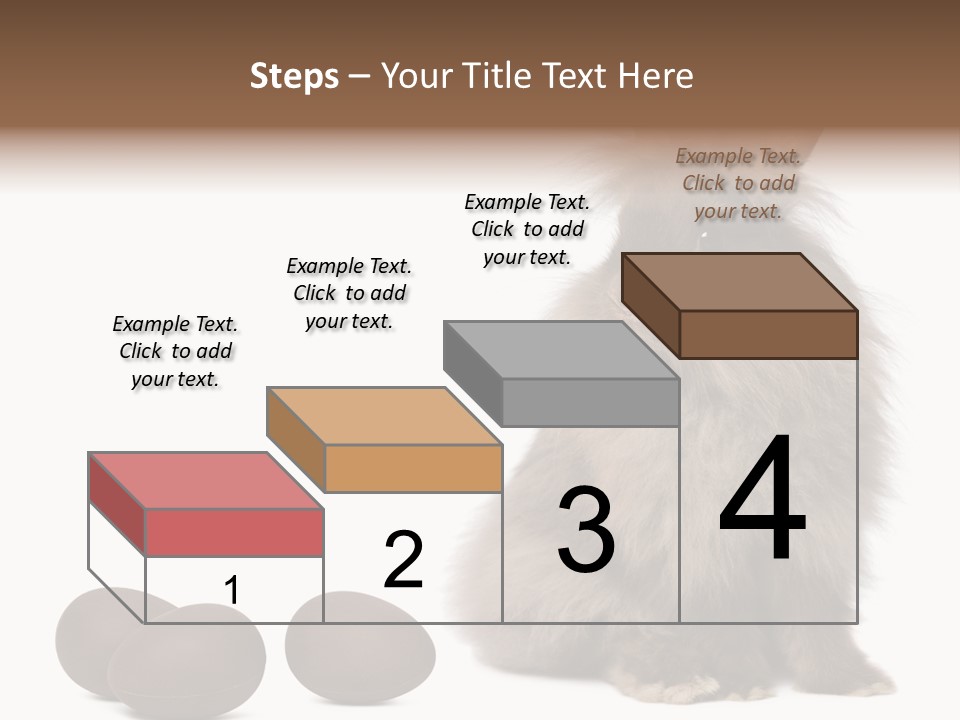 Steps – Your Title Text Here

Example Text. Click to add your text.

Example Text. Click to add your text.

Example Text. Click to add your text.

Example Text. Click to add your text.

1

2

3

4